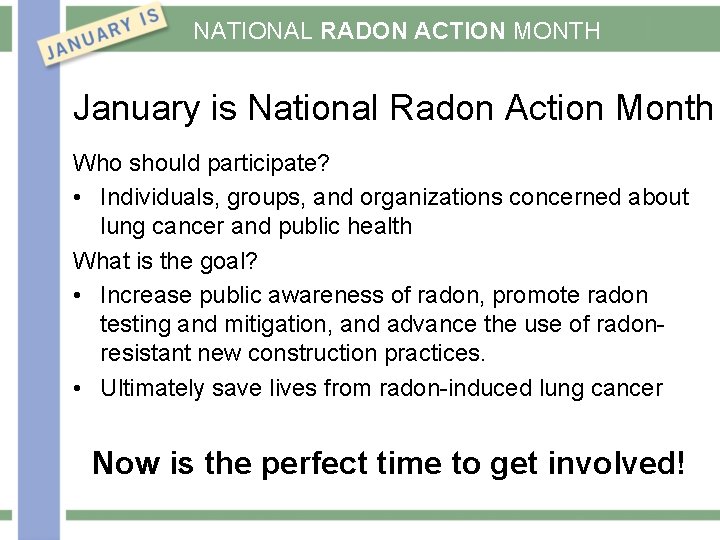 JANUARY IS NATIONAL RADON ACTION MONTH

January is National Radon Action Month

Who should participate?

• Individuals, groups, and organizations concerned about lung cancer and public health

What is the goal?

• Increase public awareness of radon, promote radon testing and mitigation, and advance the use of radon-resistant new construction practices.

• Ultimately save lives from radon-induced lung cancer

Now is the perfect time to get involved!